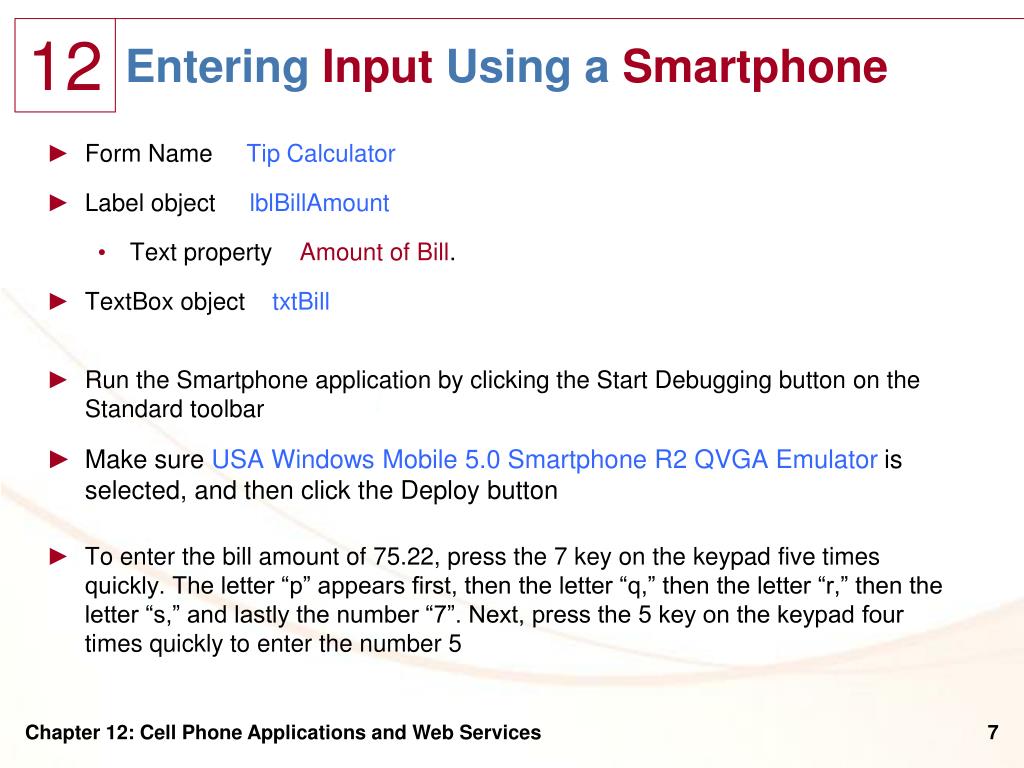 12 Entering Input Using a Smartphone

► Form Name Tip Calculator

► Label object lblBillAmount

• Text property Amount of Bill.

► TextBox object txtBill

► Run the Smartphone application by clicking the Start Debugging button on the Standard toolbar

► Make sure USA Windows Mobile 5.0 Smartphone R2 QVGA Emulator is selected, and then click the Deploy button

► To enter the bill amount of 75.22, press the 7 key on the keypad five times quickly. The letter “p” appears first, then the letter “q,” then the letter “r,” then the letter “s,” and lastly the number “7”. Next, press the 5 key on the keypad four times quickly to enter the number 5

Chapter 12: Cell Phone Applications and Web Services

7